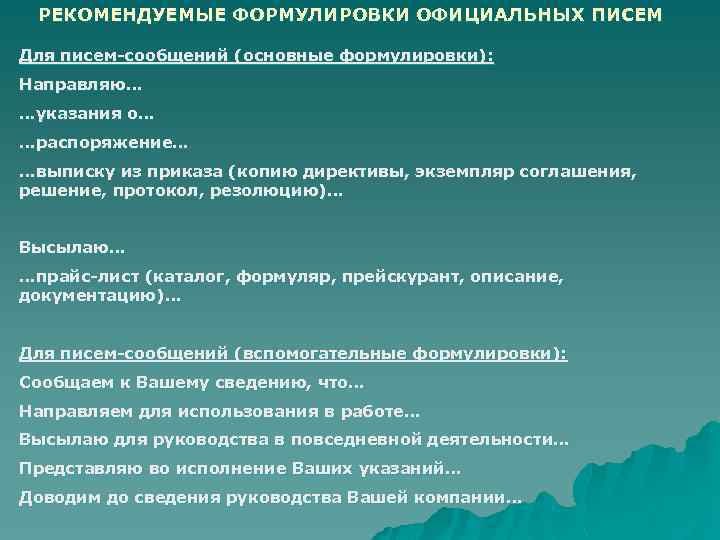 РЕКОМЕНДУЕМЫЕ ФОРМУЛИРОВКИ ОФИЦИАЛЬНЫХ ПИСЕМ

Для писем-сообщений (основные формулировки):

Направляю...

...указания о...

...распоряжение...

...выписку из приказа (копию директивы, экземпляр соглашения, решение, протокол, резолюцию)...

Высылаю...

...прайс-лист (каталог, формуляр, прейскурант, описание, документацию)...

Для писем-сообщений (вспомогательные формулировки):

Сообщаем к Вашему сведению, что...

Направляем для использования в работе...

Высылаю для руководства в повседневной деятельности...

Представляю во исполнение Ваших указаний...

Доводим до сведения руководства Вашей компании...